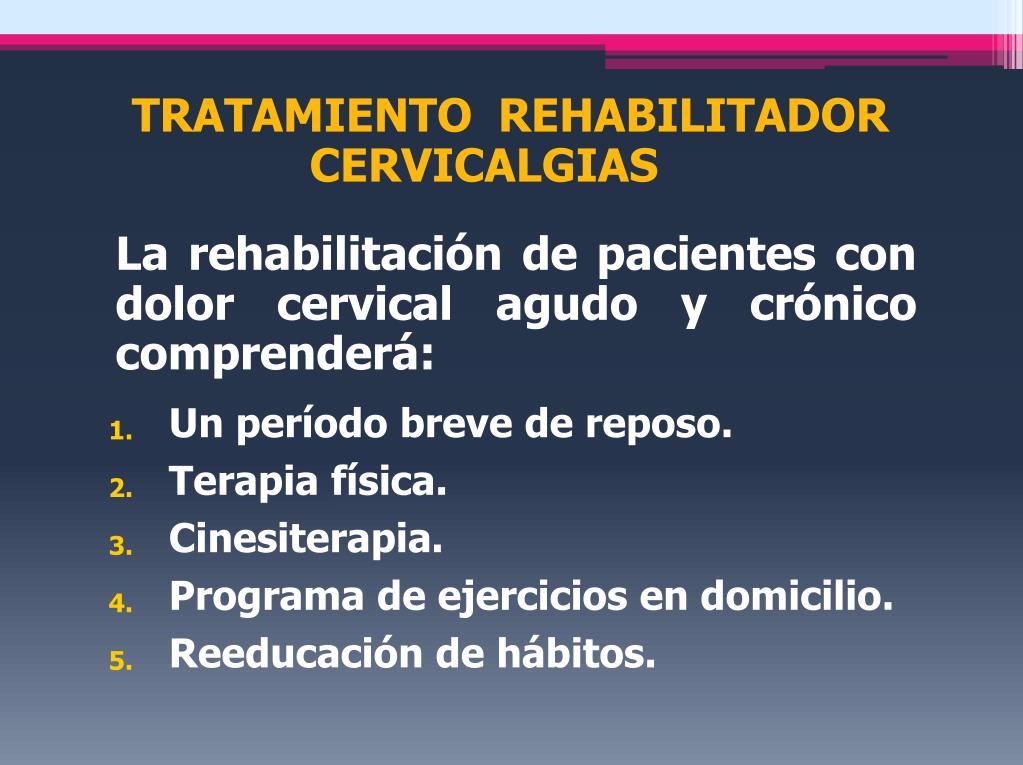 TRATAMIENTO REHABILITADOR CERVICALGIAS

La rehabilitación de pacientes con dolor cervical agudo y crónico comprenderá:

1. Un período breve de reposo.
2. Terapia física.
3. Cinesiterapia.
4. Programa de ejercicios en domicilio.
5. Reeducación de hábitos.